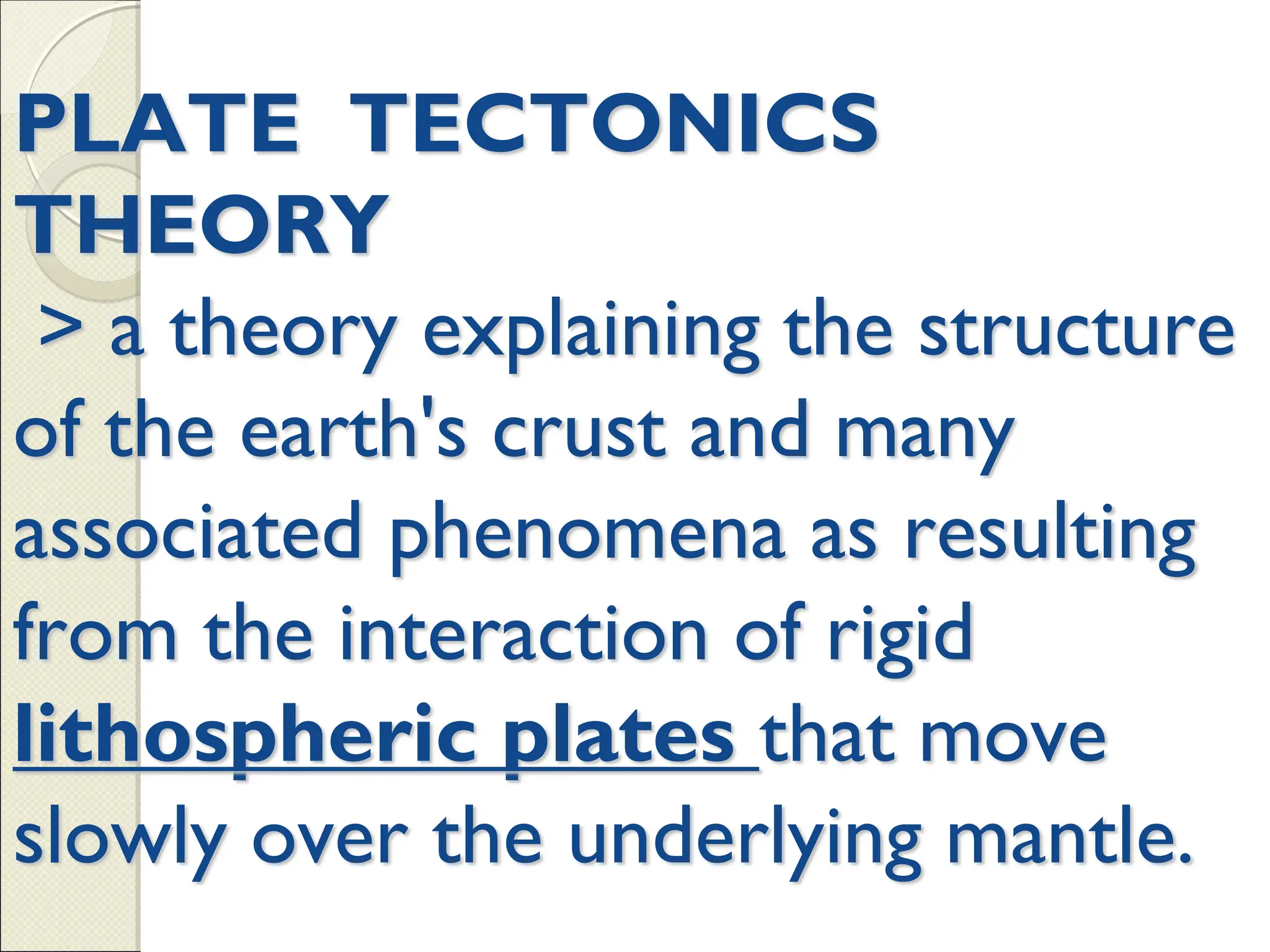 PLATE TECTONICS THEORY

> a theory explaining the structure of the earth's crust and many associated phenomena as resulting from the interaction of rigid lithospheric plates that move slowly over the underlying mantle.